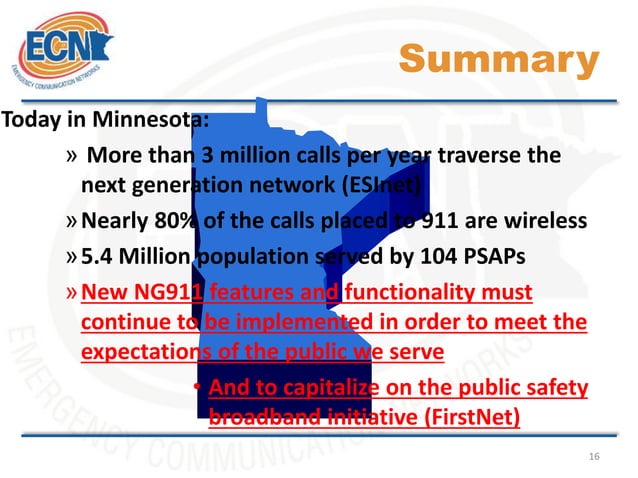 ECN
EMERGENCY COMMUNICATION NETWORKS

Summary

Today in Minnesota:

» More than 3 million calls per year traverse the next generation network (ESInet)

» Nearly 80% of the calls placed to 911 are wireless

» 5.4 Million population served by 104 PSAPs

» New NG911 features and functionality must continue to be implemented in order to meet the expectations of the public we serve

• And to capitalize on the public safety broadband initiative (FirstNet)

EMERGENCY COMMUNICATION NETWORKS

16